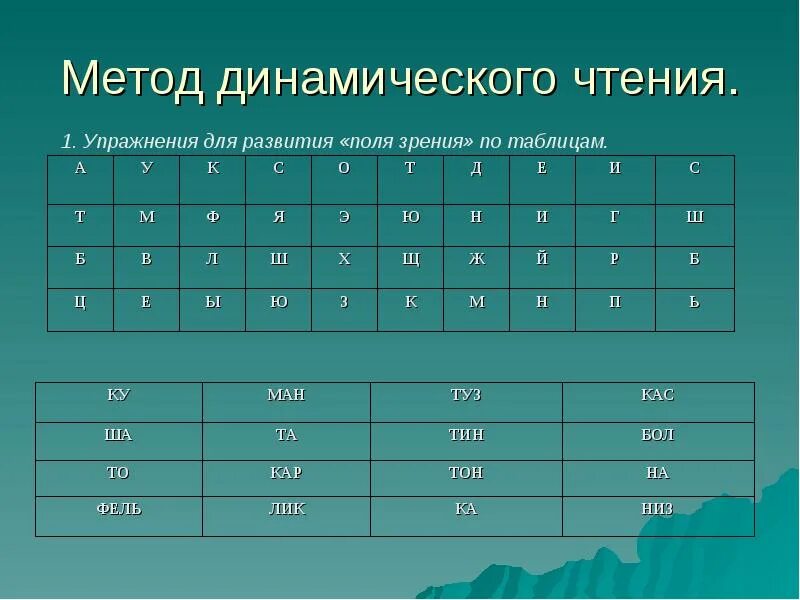 Метод динамического чтения.

1. Упражнения для развития «поля зрения» по таблицам.

| А | У | К | С | О | Т | Д | Е | И | С |
|---|---|---|---|---|---|---|---|---|---|
| Т | М | Ф | Я | Э | Ю | Н | И | Г | Ш |
| Б | В | Л | Ш | Х | Щ | Ж | Й | Р | Б |
| Ц | Е | Ы | Ю | З | К | М | Н | П | Ь |

| КУ | МАН | ТУЗ | КАС |
|---|---|---|---|
| ША | ТА | ТИН | БОЛ |
| ТО | КАР | ТОН | НА |
| ФЕЛЬ | ЛИК | КА | НИЗ |